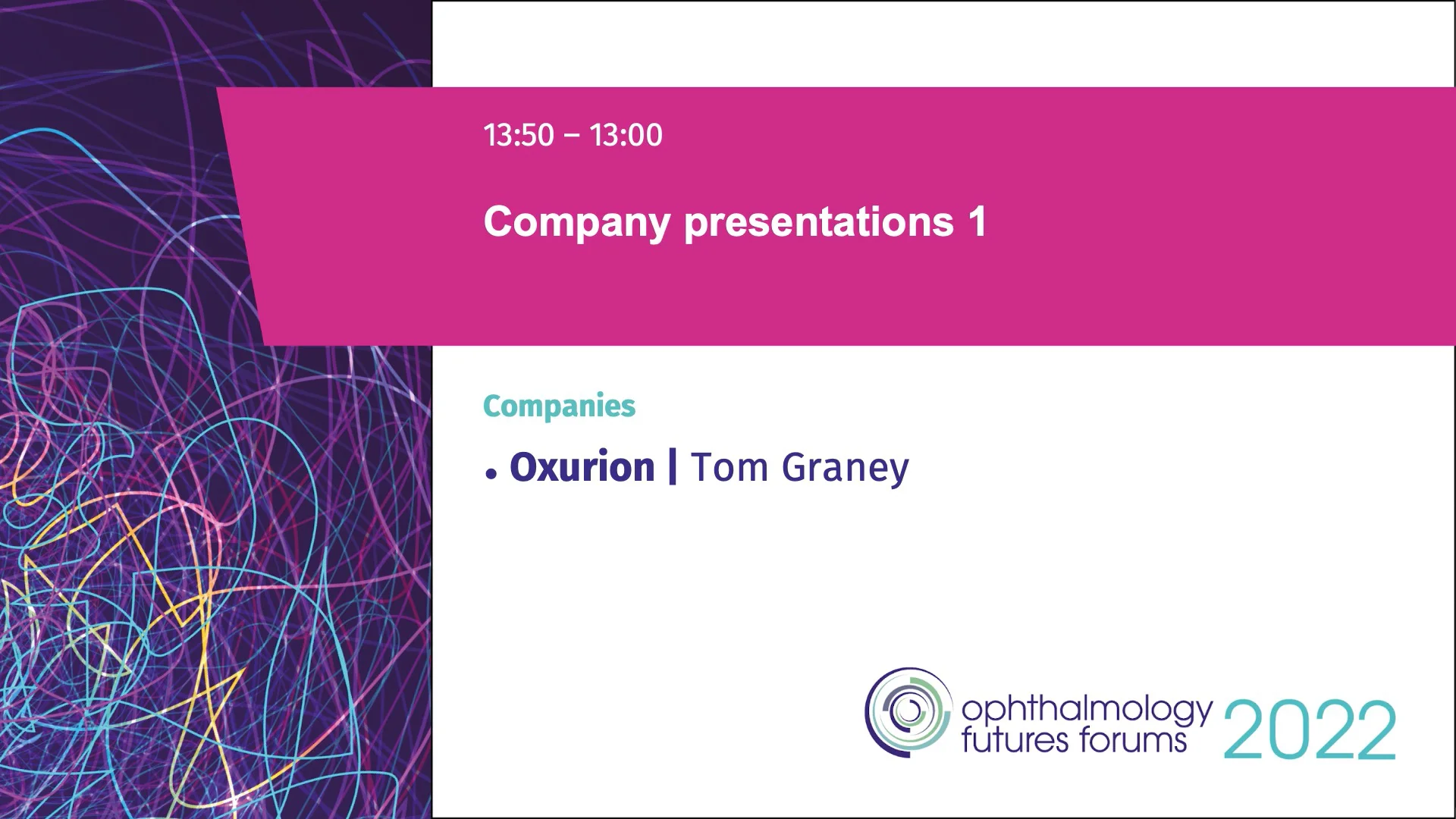 13:50 – 13:00

Company presentations 1

Companies

• Oxurion | Tom Graney

ophthalmology futures forums 2022